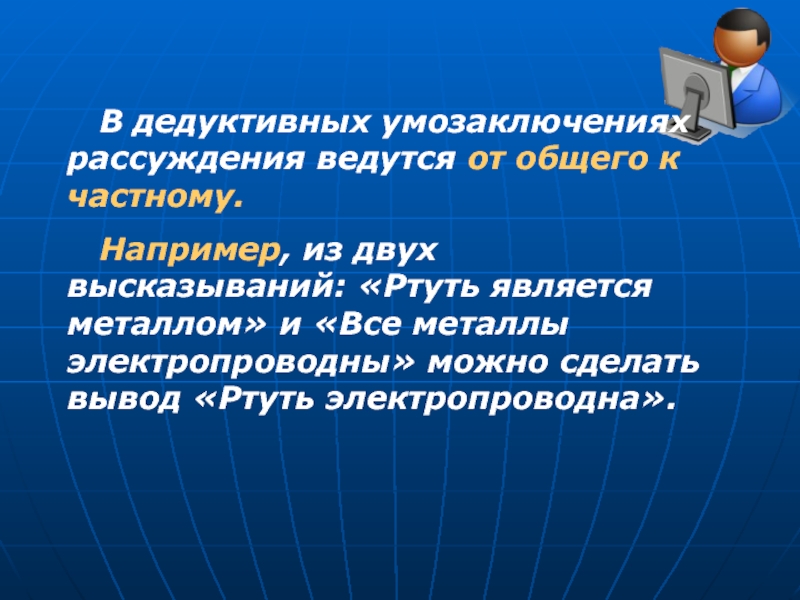 В дедуктивных умозаключениях рассуждения ведутся от общего к частному.

Например, из двух высказываний: «Ртуть является металлом» и «Все металлы электропроводны» можно сделать вывод «Ртуть электропроводна».